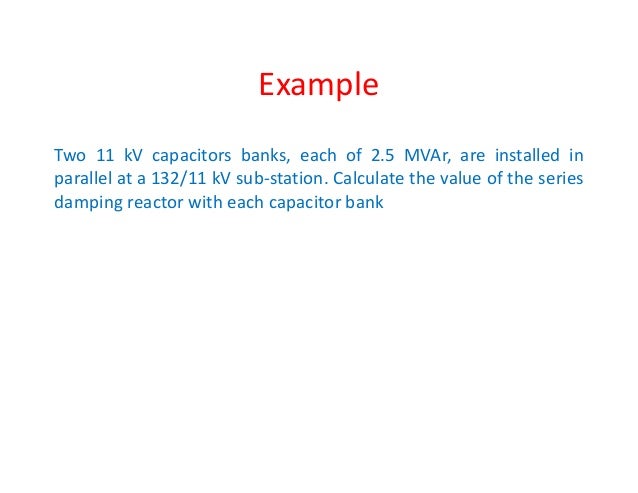 Example

Two 11 kV capacitors banks, each of 2.5 MVAr, are installed in parallel at a 132/11 kV sub-station. Calculate the value of the series damping reactor with each capacitor bank